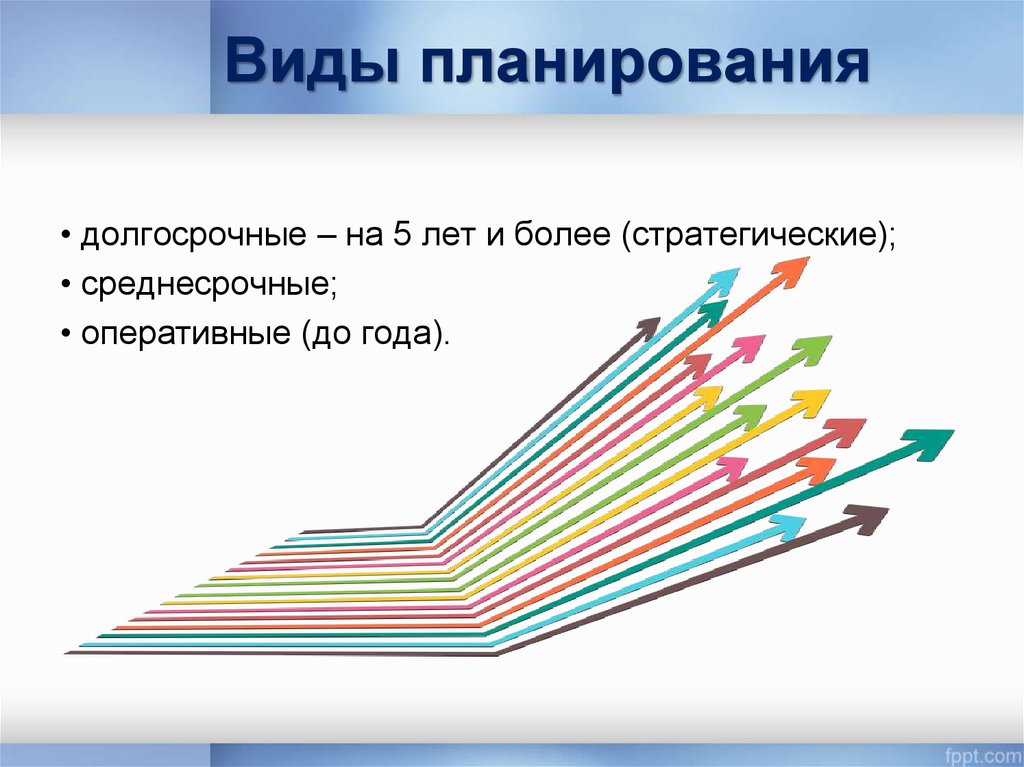 Виды планирования

• долгосрочные – на 5 лет и более (стратегические);
• среднесрочные;
• оперативные (до года).

fppt.com